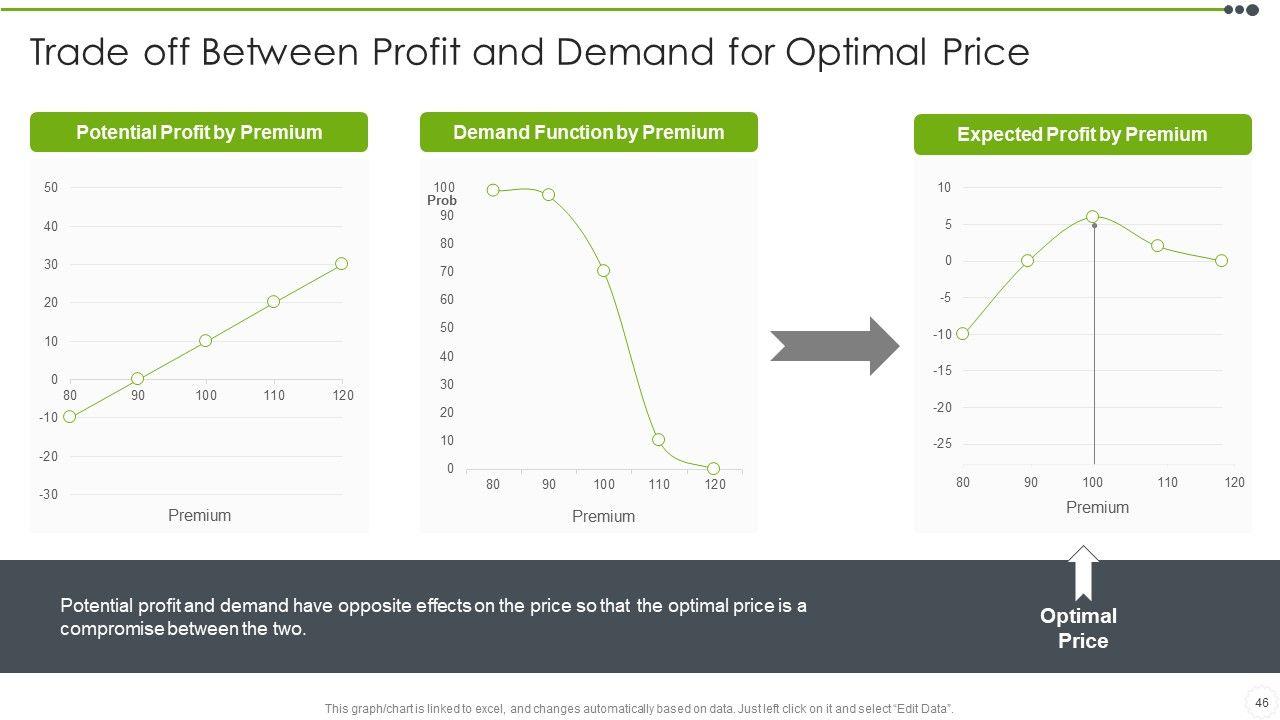 Trade off Between Profit and Demand for Optimal Price

Potential Profit by Premium

50
40
30
20
10
0
-10
-20
-30
80 90 100 110 120
Premium

Demand Function by Premium

100
Prob
90
80
70
60
50
40
30
20
10
0
80 90 100 110 120
Premium

Expected Profit by Premium

10
5
0
-5
-10
-15
-20
-25
80 90 100 110 120
Premium

Potential profit and demand have opposite effects on the price so that the optimal price is a compromise between the two.

Optimal Price

This graph/chart is linked to excel, and changes automatically based on data. Just left click on it and select "Edit Data".

46